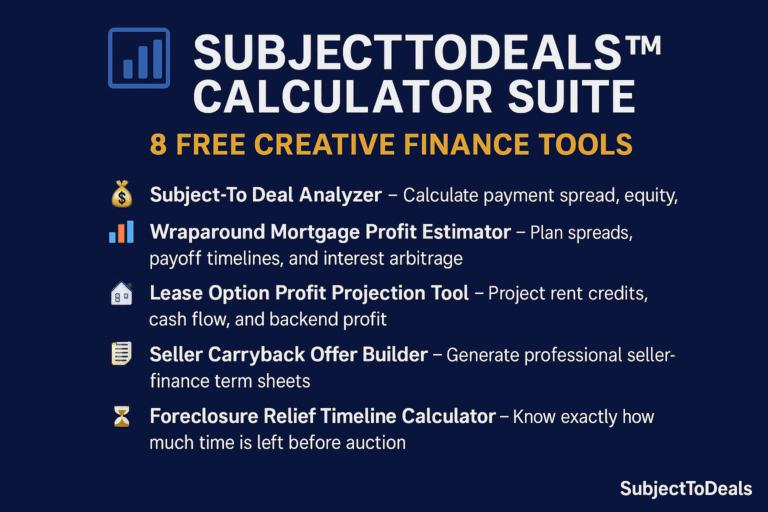 SUBJECTTODEALS™ CALCULATOR SUITE

8 FREE CREATIVE FINANCE TOOLS

Subject-To Deal Analyzer – Calculate payment spread, equity,

Wraparound Mortgage Profit Estimator – Plan spreads, payoff timelines, and interest arbitrage

Lease Option Profit Projection Tool – Project rent credits, cash flow, and backend profit

Seller Carryback Offer Builder – Generate professional seller-finance term sheets

Foreclosure Relief Timeline Calculator – Know exactly how much time is left before auction

SubjectToDeals